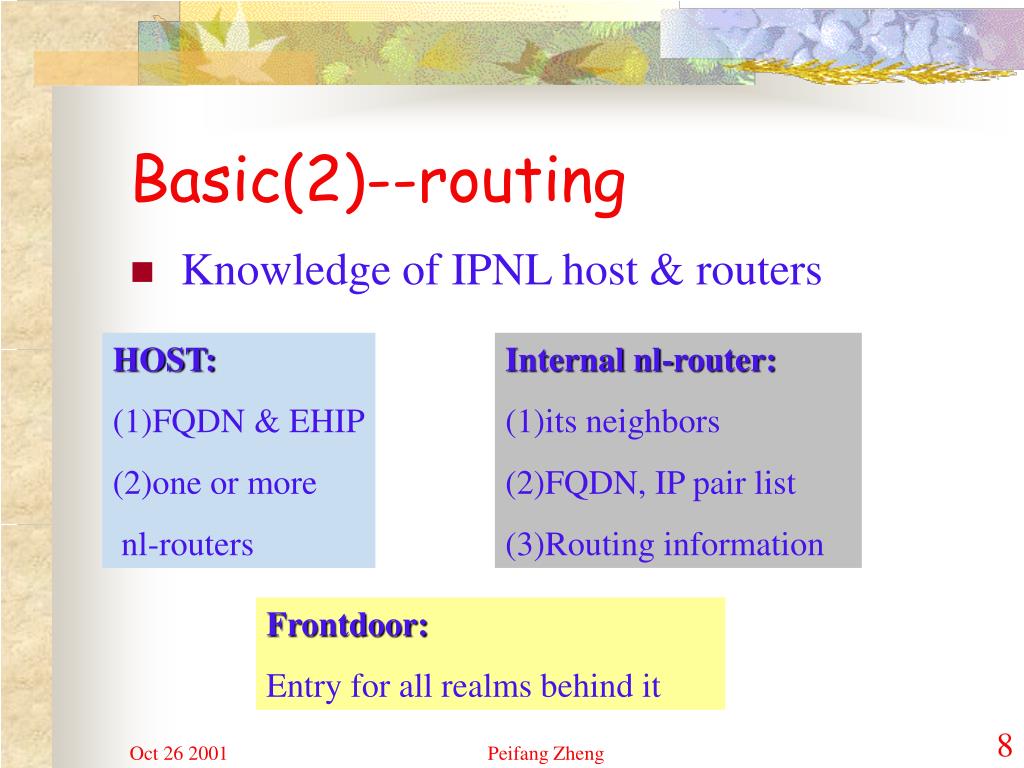 Basic(2)--routing

Knowledge of IPNL host & routers

HOST:
(1)FQDN & EHIP
(2)one or more nl-routers

Internal nl-router:
(1)its neighbors
(2)FQDN, IP pair list
(3)Routing information

Frontdoor:
Entry for all realms behind it

Oct 26 2001

Peifang Zheng

8